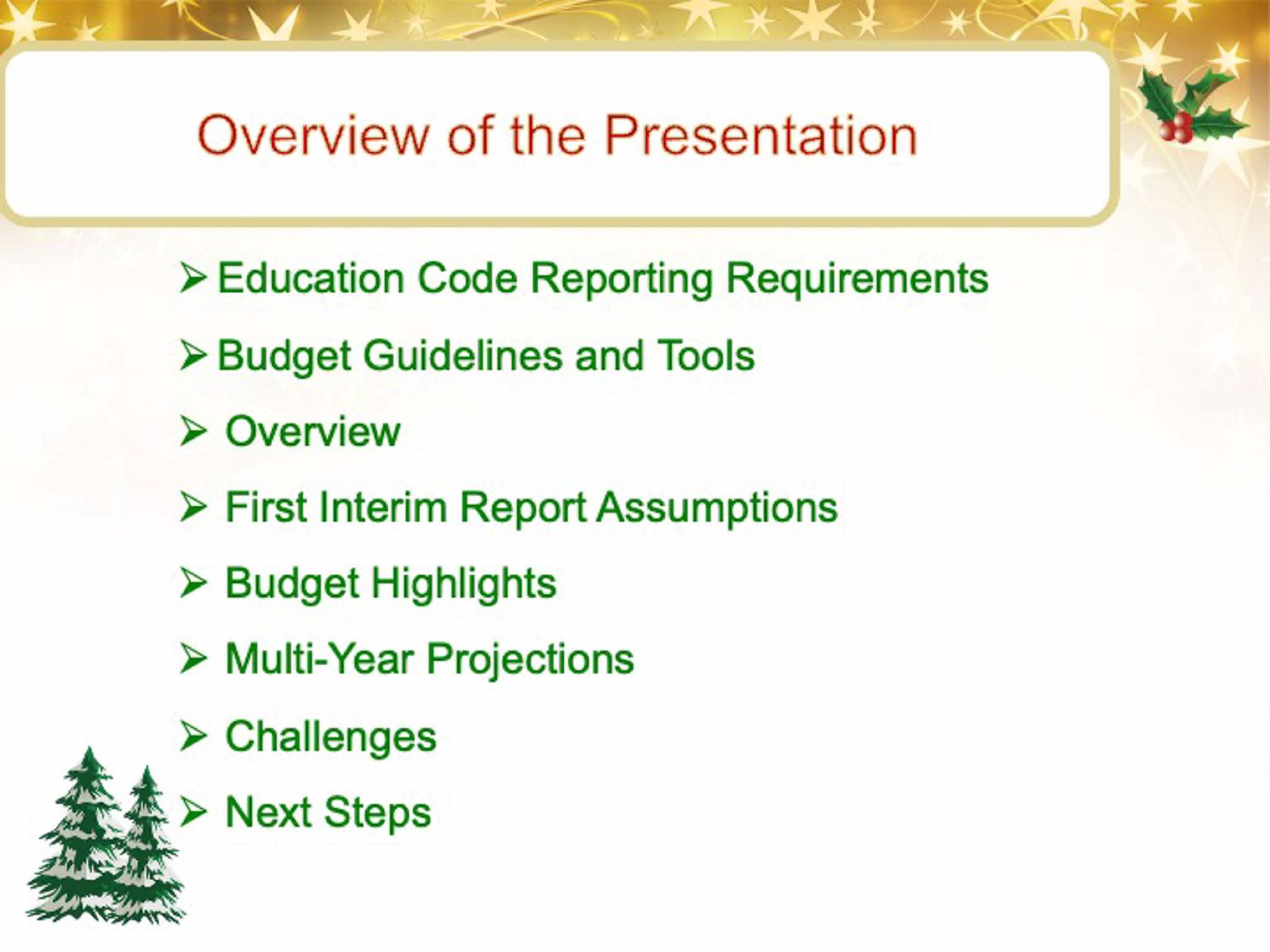 Overview of the Presentation

➢ Education Code Reporting Requirements

➢ Budget Guidelines and Tools

➢ Overview

➢ First Interim Report Assumptions

➢ Budget Highlights

➢ Multi-Year Projections

➢ Challenges

➢ Next Steps